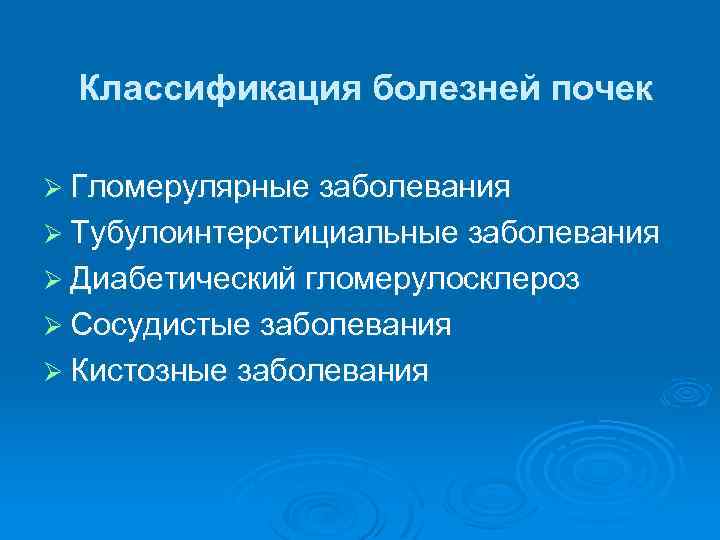 Классификация болезней почек

➢ Гломерулярные заболевания
➢ Тубулоинтерстициальные заболевания
➢ Диабетический гломерулосклероз
➢ Сосудистые заболевания
➢ Кистозные заболевания